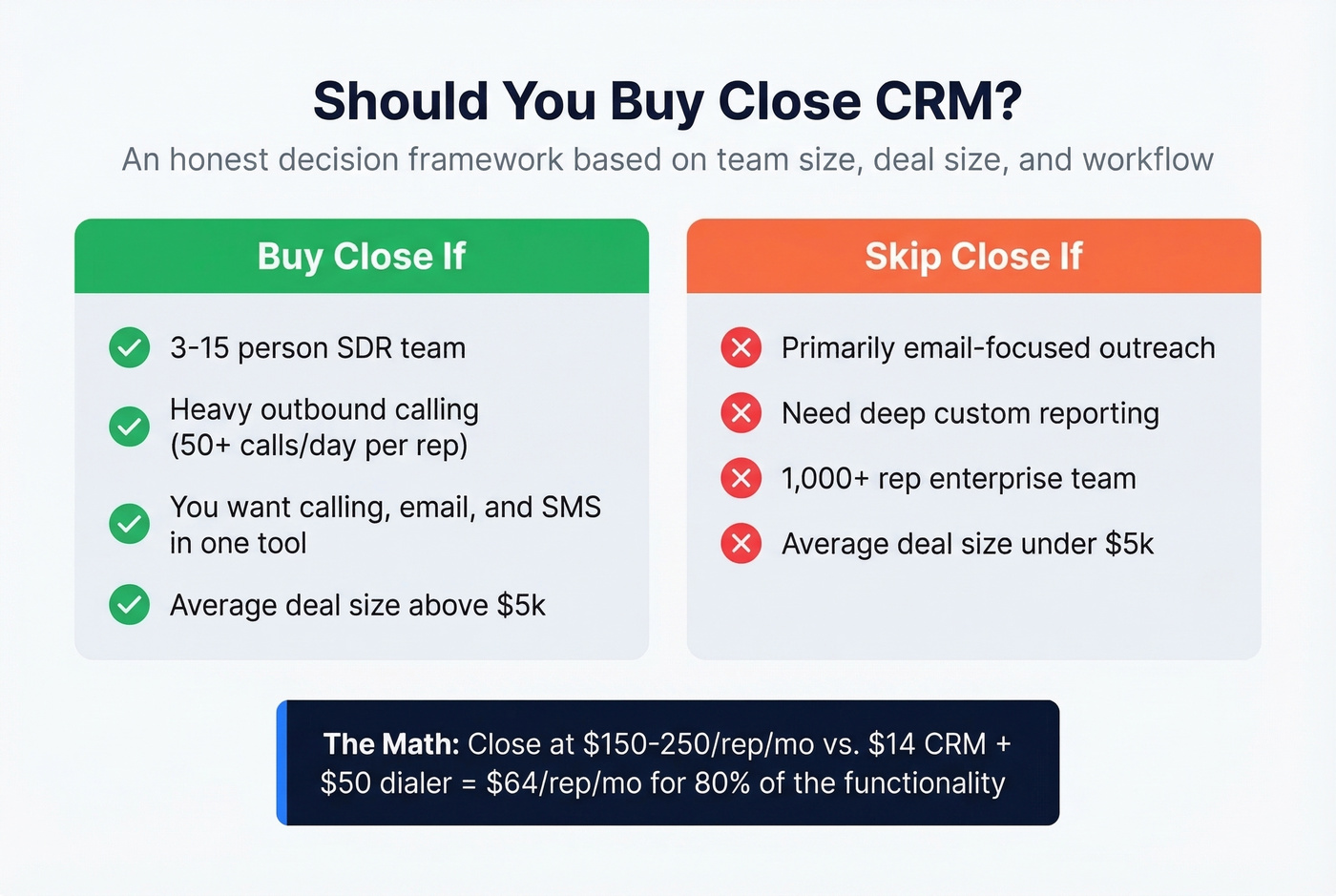 Should You Buy Close CRM?

An honest decision framework based on team size, deal size, and workflow

Buy Close If

3-15 person SDR team

Heavy outbound calling (50+ calls/day per rep)

You want calling, email, and SMS in one tool

Average deal size above \$5k

Skip Close If

Primarily email-focused outreach

Need deep custom reporting

1,000+ rep enterprise team

Average deal size under \$5k

The Math: Close at \$150-250/rep/mo vs. \$14 CRM + \$50 dialer = \$64/rep/mo for 80% of the functionality